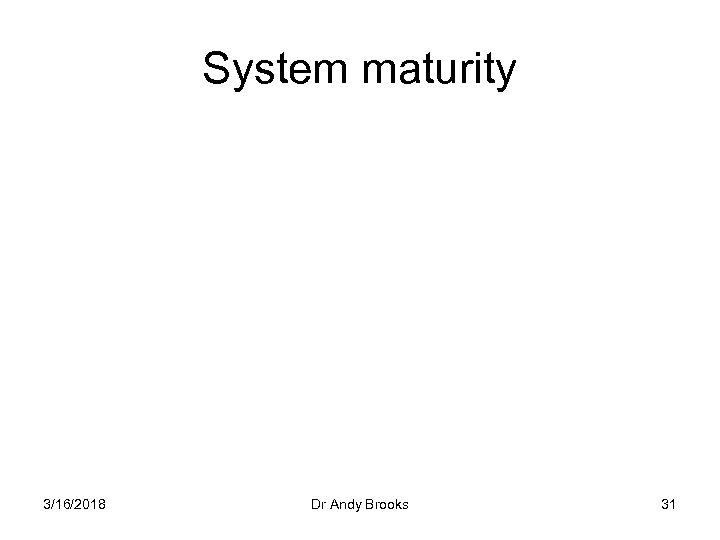 System maturity

3/16/2018 Dr Andy Brooks 31